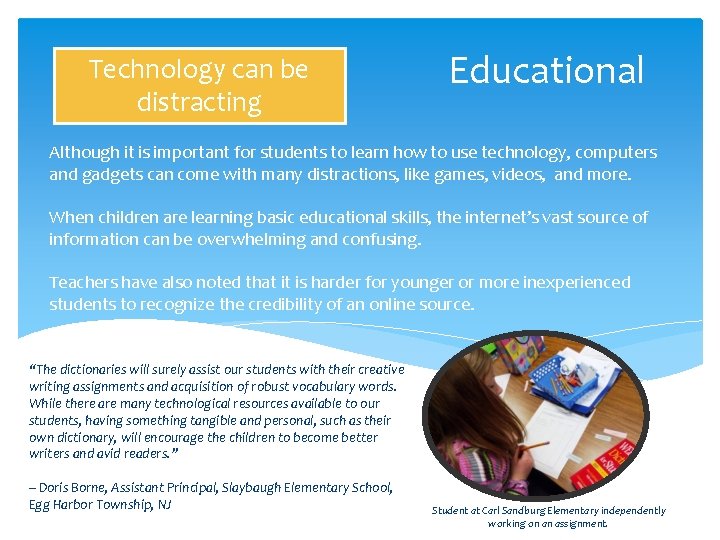 Technology can be distracting

Educational

Although it is important for students to learn how to use technology, computers and gadgets can come with many distractions, like games, videos, and more.

When children are learning basic educational skills, the internet's vast source of information can be overwhelming and confusing.

Teachers have also noted that it is harder for younger or more inexperienced students to recognize the credibility of an online source.

"The dictionaries will surely assist our students with their creative writing assignments and acquisition of robust vocabulary words. While there are many technological resources available to our students, having something tangible and personal, such as their own dictionary, will encourage the children to become better writers and avid readers."

– Doris Borne, Assistant Principal, Slaybaugh Elementary School, Egg Harbor Township, NJ

Student at Carl Sandburg Elementary independently working on an assignment.